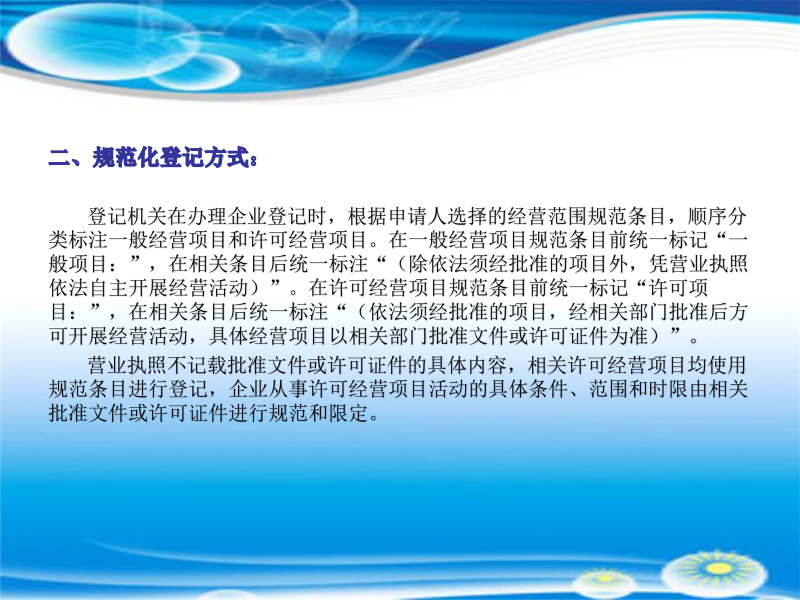 二、规范化登记方式：

登记机关在办理企业登记时，根据申请人选择的经营范围规范条目，顺序分类标注一般经营项目和许可经营项目。在一般经营项目规范条目前统一标记“一般项目：”，在相关条目后统一标注“（除依法须经批准的项目外，凭营业执照依法自主开展经营活动）”。在许可经营项目规范条目前统一标记“许可项目：”，在相关条目后统一标注“（依法须经批准的项目，经相关部门批准后方可开展经营活动，具体经营项目以相关部门批准文件或许可证件为准）”。

营业执照不记载批准文件或许可证件的具体内容，相关许可经营项目均使用规范条目进行登记，企业从事许可经营项目活动的具体条件、范围和时限由相关批准文件或许可证件进行规范和限定。